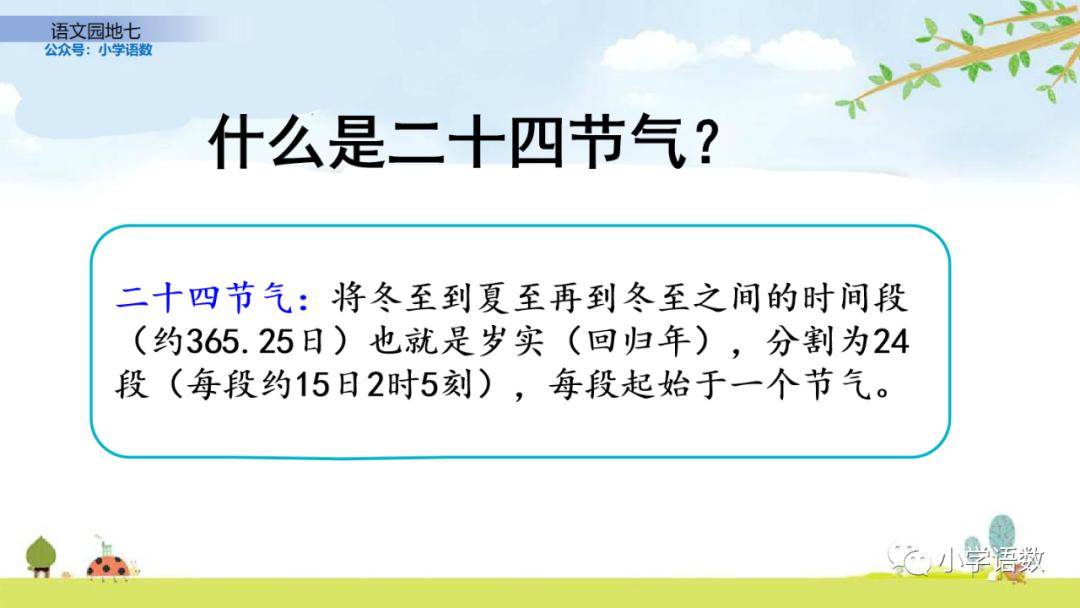 语文园地七
公众号：小学语数

什么是二十四节气？

二十四节气：将冬至到夏至再到冬至之间的时间段（约365.25日）也就是岁实（回归年），分割为24段（每段约15日2时5刻），每段起始于一个节气。

小学语数